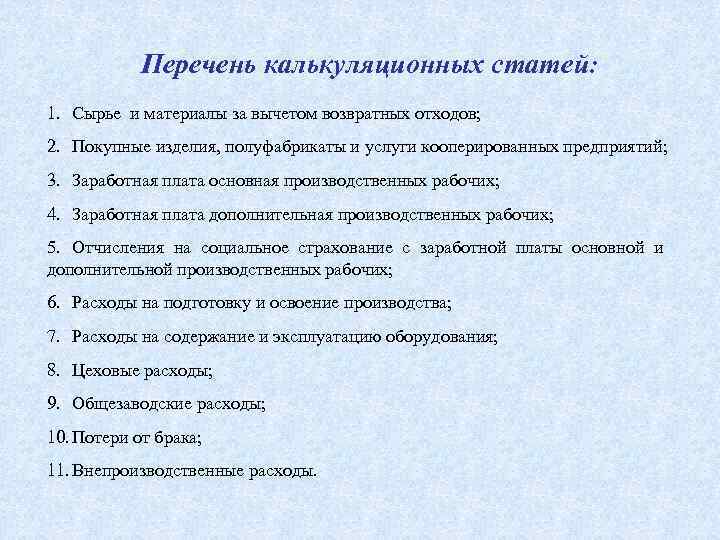 Перечень калькуляционных статей:

1. Сырье и материалы за вычетом возвратных отходов;

2. Покупные изделия, полуфабрикаты и услуги кооперированных предприятий;

3. Заработная плата основная производственных рабочих;

4. Заработная плата дополнительная производственных рабочих;

5. Отчисления на социальное страхование с заработной платы основной и дополнительной производственных рабочих;

6. Расходы на подготовку и освоение производства;

7. Расходы на содержание и эксплуатацию оборудования;

8. Цеховые расходы;

9. Общезаводские расходы;

10. Потери от брака;

11. Внепроизводственные расходы.